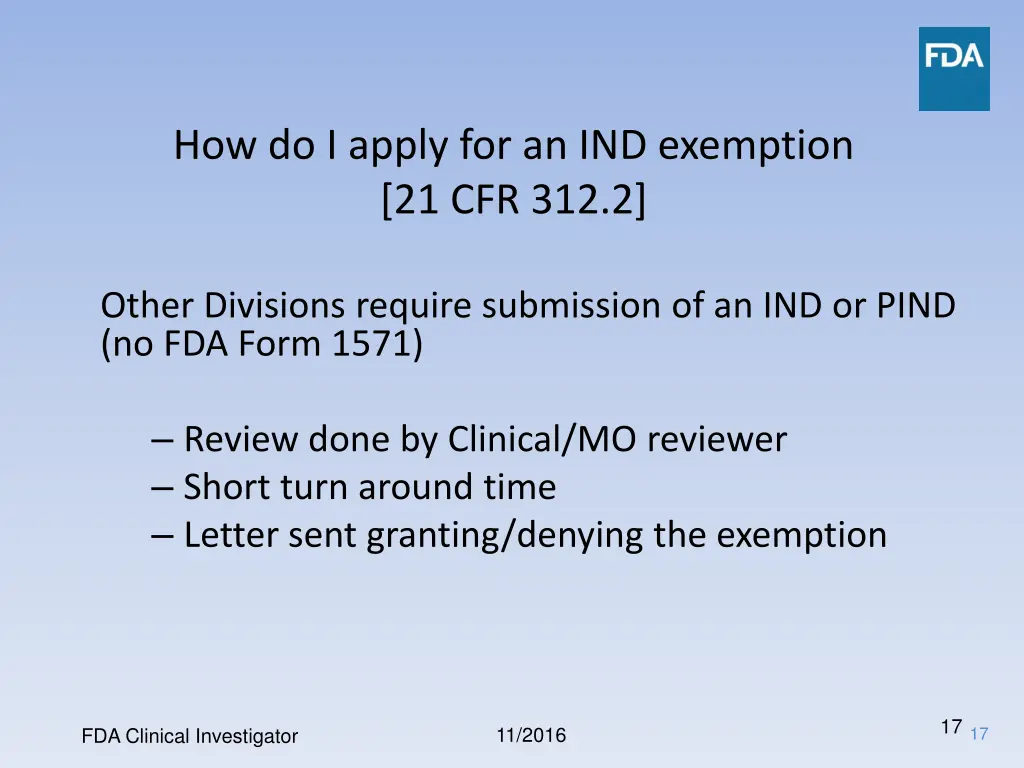 FDA

How do I apply for an IND exemption [21 CFR 312.2]

Other Divisions require submission of an IND or PIND (no FDA Form 1571)

– Review done by Clinical/MO reviewer
– Short turn around time
– Letter sent granting/denying the exemption

FDA Clinical Investigator

11/2016

17 17